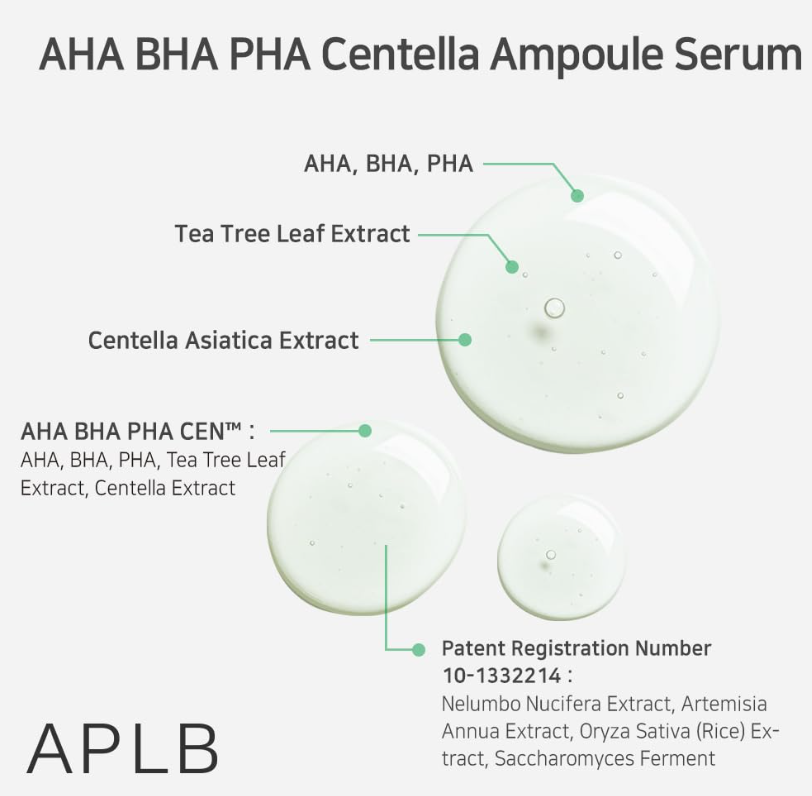 AHA BHA PHA Centella Ampoule Serum

AHA, BHA, PHA

Tea Tree Leaf Extract

Centella Asiatica Extract

AHA BHA PHA CEN™ :
AHA, BHA, PHA, Tea Tree Leaf Extract, Centella Extract

Patent Registration Number 10-1332214 :
Nelumbo Nucifera Extract, Artemisia Annua Extract, Oryza Sativa (Rice) Extract, Saccharomyces Ferment

APLB